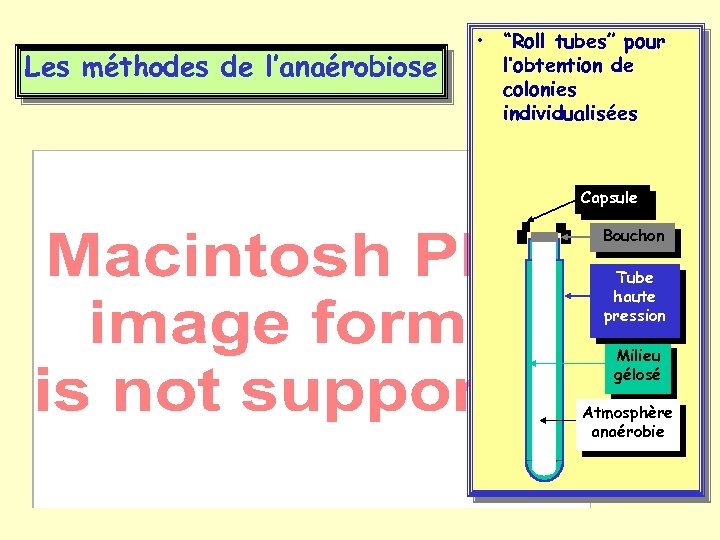 Les méthodes de l'anaérobiose

Macintosh PI
image form
is not suppor

• "Roll tubes" pour l'obtention de colonies individualisées

Capsule

Bouchon

Tube haute pression

Milieu gélosé

Atmosphère anaérobie